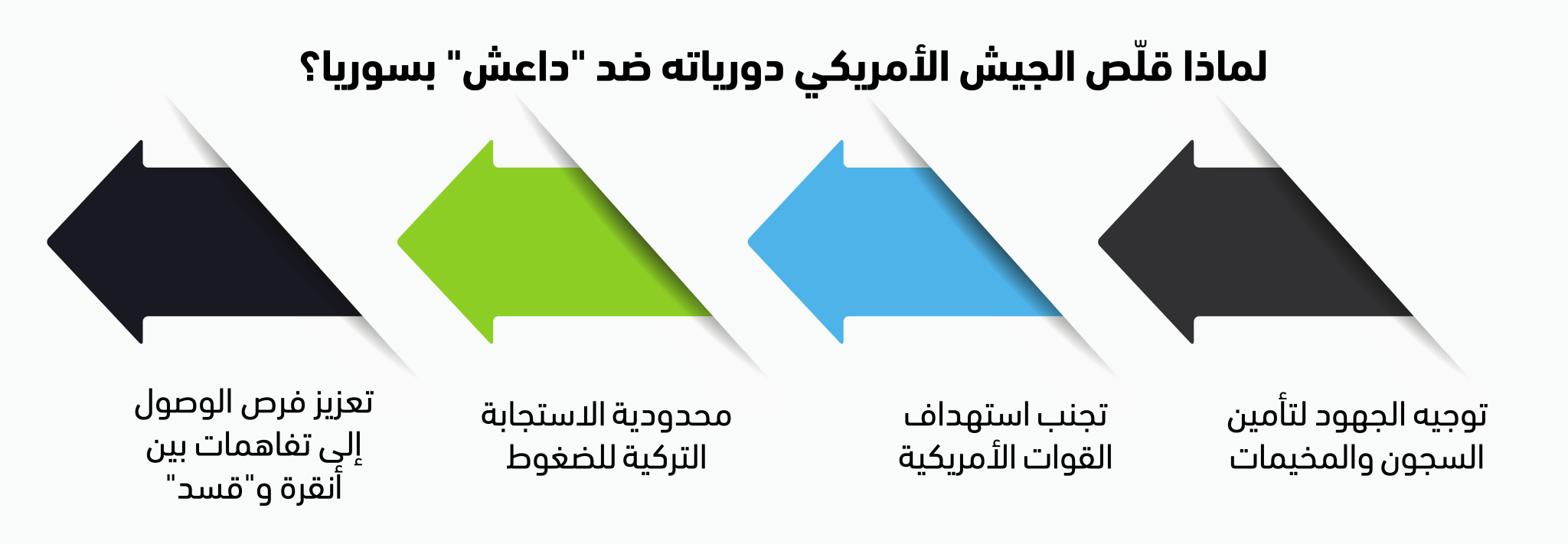 لماذا قلّص الجيش الأمريكي دورياته ضد "داعش" بسوريا؟

توجيه الجهود لتأمين السجون والمخيمات

تجنب استهداف القوات الأمريكية

محدودية الاستجابة التركية للضغوط

تعزيز فرص الوصول إلى تفاهمات بين أنقرة و"قسد"